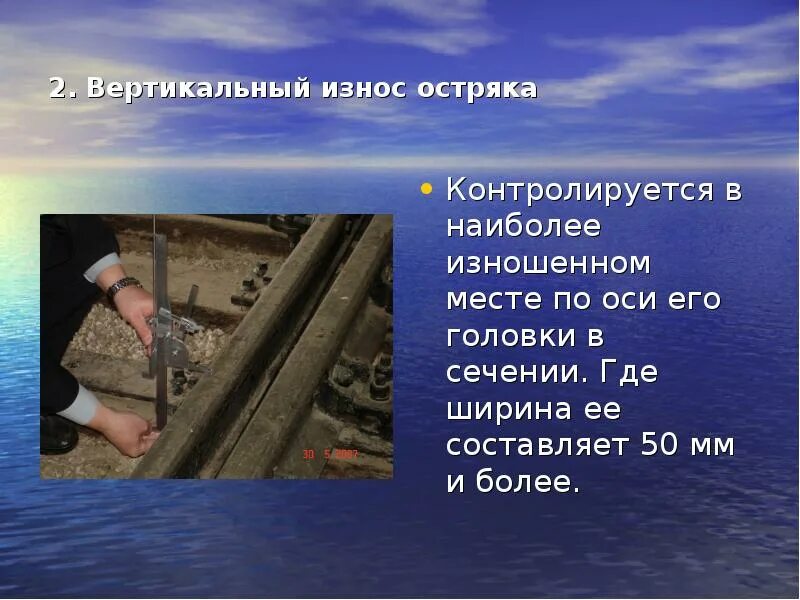 2. Вертикальный износ остряка

• Контролируется в наиболее изношенном месте по оси его головки в сечении. Где ширина ее составляет 50 мм и более.

30 5 2007